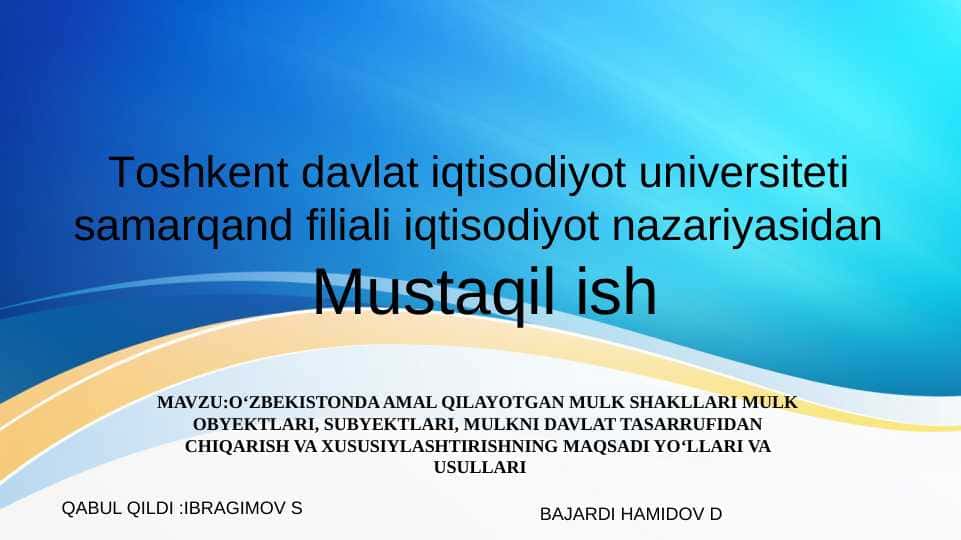 Toshkent davlat iqtisodiyot universiteti samarqand filiali iqtisodiyot nazariyasidan
Mustaqil ish

MAVZU:O‘ZBEKISTONDA AMAL QILAYOTGAN MULK SHAKLLARI MULK OBYEKTLARI, SUBYEKTLARI, MULKNI DAVLAT TASARRUFIDAN CHIQARISH VA XUSUSIYLASHTIRISHNING MAQSADI YO‘LLARI VA USULLARI

QABUL QILDI :IBRAGIMOV S

BAJARDI HAMIDOV D